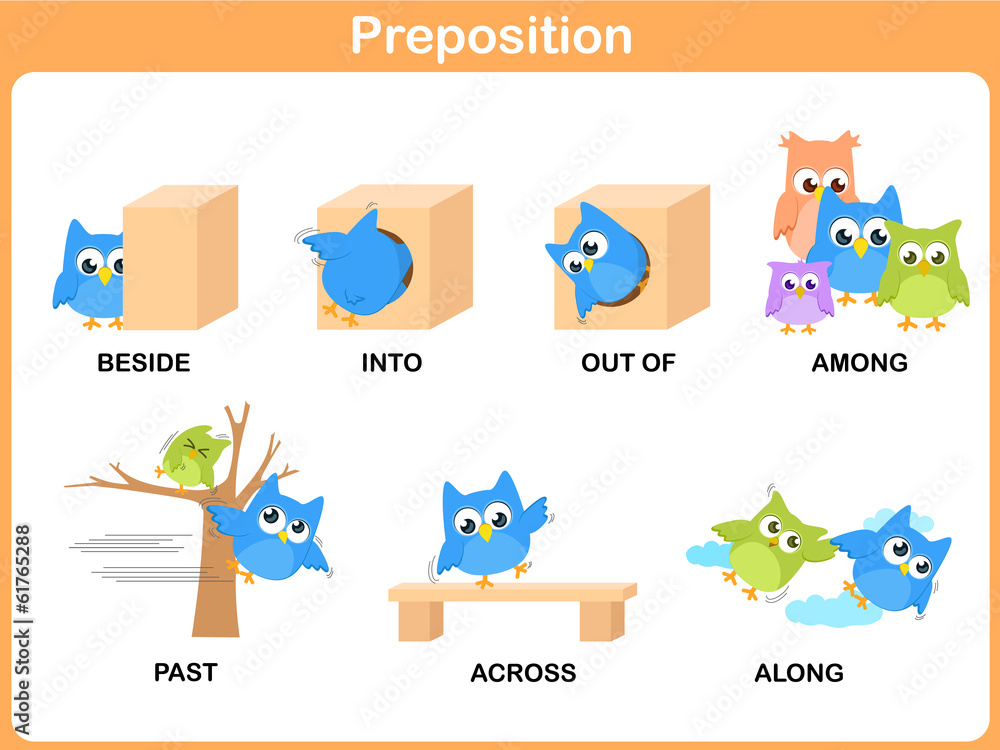 Preposition

BESIDE

INTO

OUT OF

AMONG

PAST

ACROSS

ALONG

Adobe Stock | #61765288